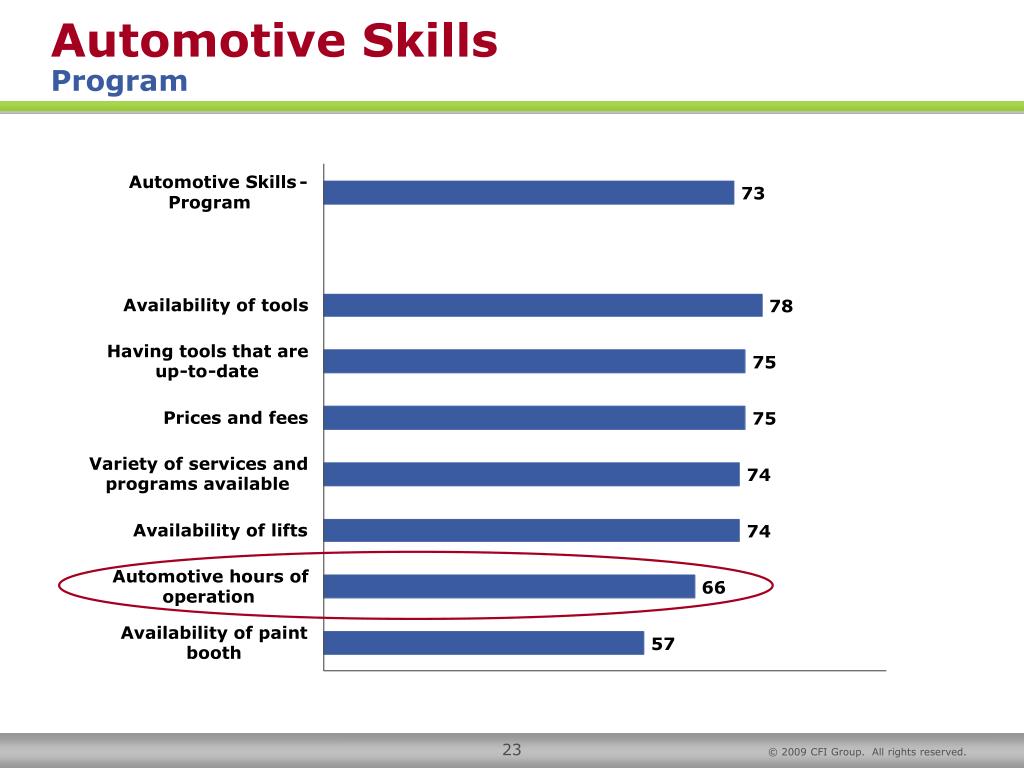 Automotive Skills
Program

Automotive Skills - Program 73

Availability of tools 78

Having tools that are up-to-date 75

Prices and fees 75

Variety of services and programs available 74

Availability of lifts 74

Automotive hours of operation 66

Availability of paint booth 57

23

© 2009 CFI Group. All rights reserved.